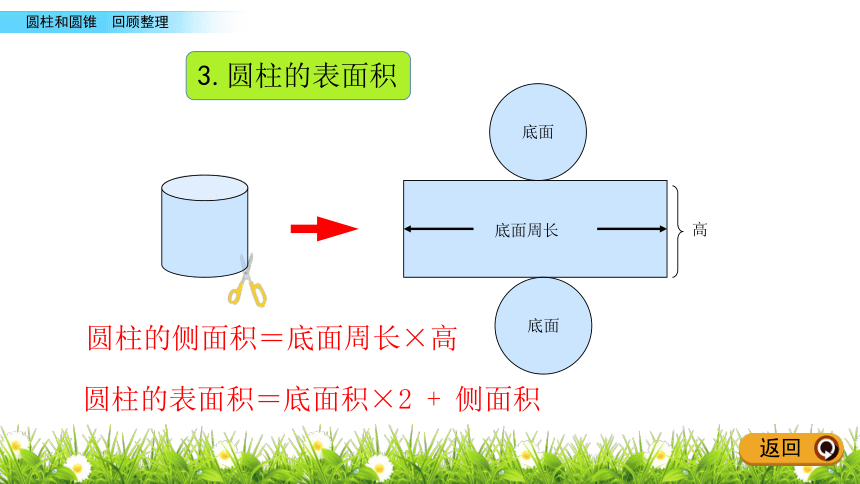 圆柱和圆锥　回顾整理

3. 圆柱的表面积

底面

底面周长

高

底面

圆柱的侧面积＝底面周长×高

圆柱的表面积＝底面积×2 ＋ 侧面积

返回